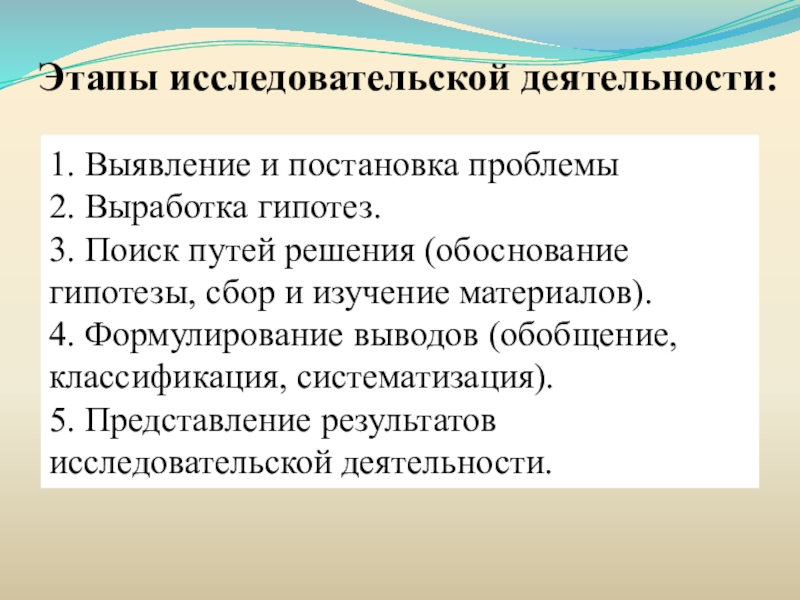 Этапы исследовательской деятельности:

1. Выявление и постановка проблемы
2. Выработка гипотез.
3. Поиск путей решения (обоснование гипотезы, сбор и изучение материалов).
4. Формулирование выводов (обобщение, классификация, систематизация).
5. Представление результатов исследовательской деятельности.